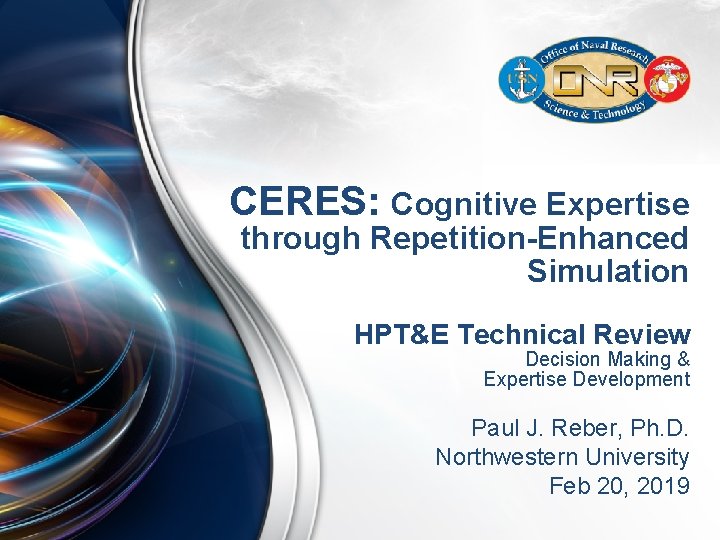 Office of Naval Research
ONR
Science & Technology

CERES: Cognitive Expertise through Repetition-Enhanced Simulation

HPT&E Technical Review
Decision Making & Expertise Development

Paul J. Reber, Ph.D.
Northwestern University
Feb 20, 2019